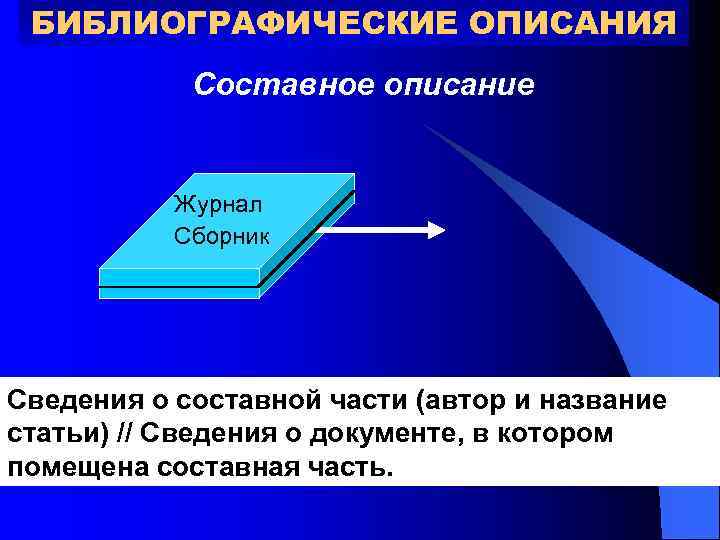 БИБЛИОГРАФИЧЕСКИЕ ОПИСАНИЯ

Составное описание

Журнал
Сборник

Сведения о составной части (автор и название статьи) // Сведения о документе, в котором помещена составная часть.